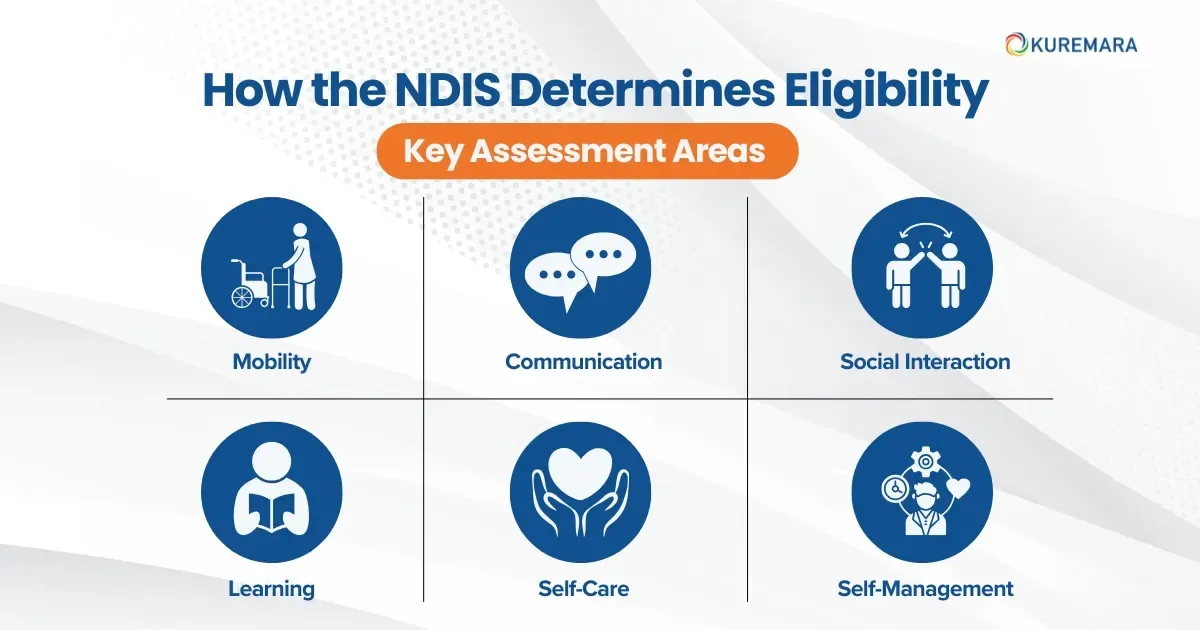 KUREMARA

How the NDIS Determines Eligibility

Key Assessment Areas

Mobility

Communication

Social Interaction

Learning

Self-Care

Self-Management